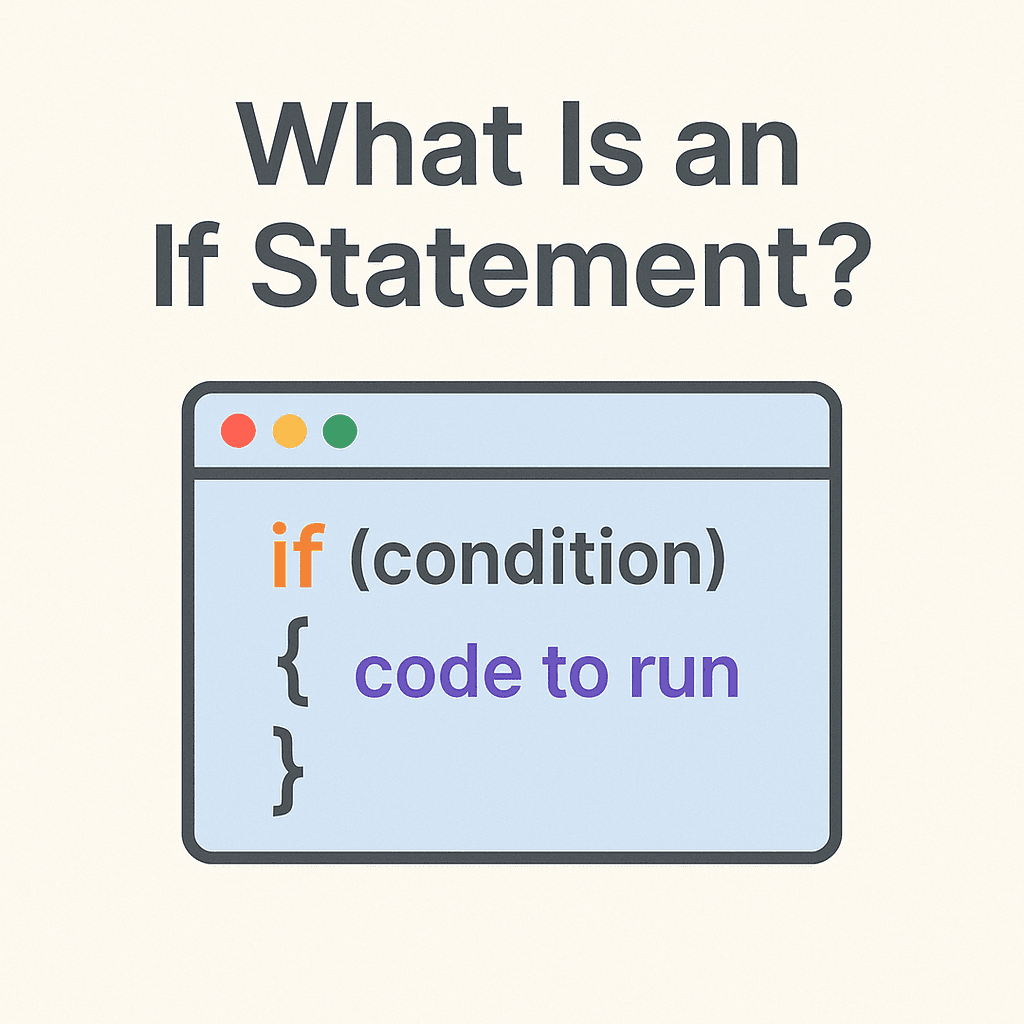 What Is an If Statement?

if (condition)
{ code to run
}